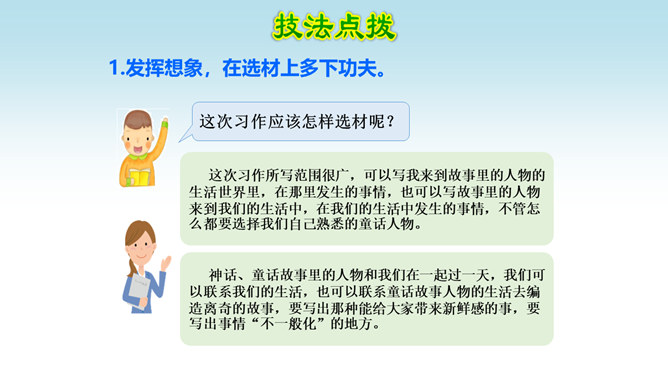 技法点拨

1.发挥想象，在选材上多下功夫。

这次习作应该怎样选材呢？

这次习作所写范围很广，可以写我来到故事里的人物的生活世界里，在那里发生的事情，也可以写故事里的人物来到我们的生活中，在我们的生活中发生的事情，不管怎么都要选择我们自己熟悉的童话人物。

神话、童话故事里的人物和我们在一起过一天，我们可以联系我们的生活，也可以联系童话故事人物的生活去编造离奇的故事，要写出那种能给大家带来新鲜感的事，要写出事情“不一般化”的地方。